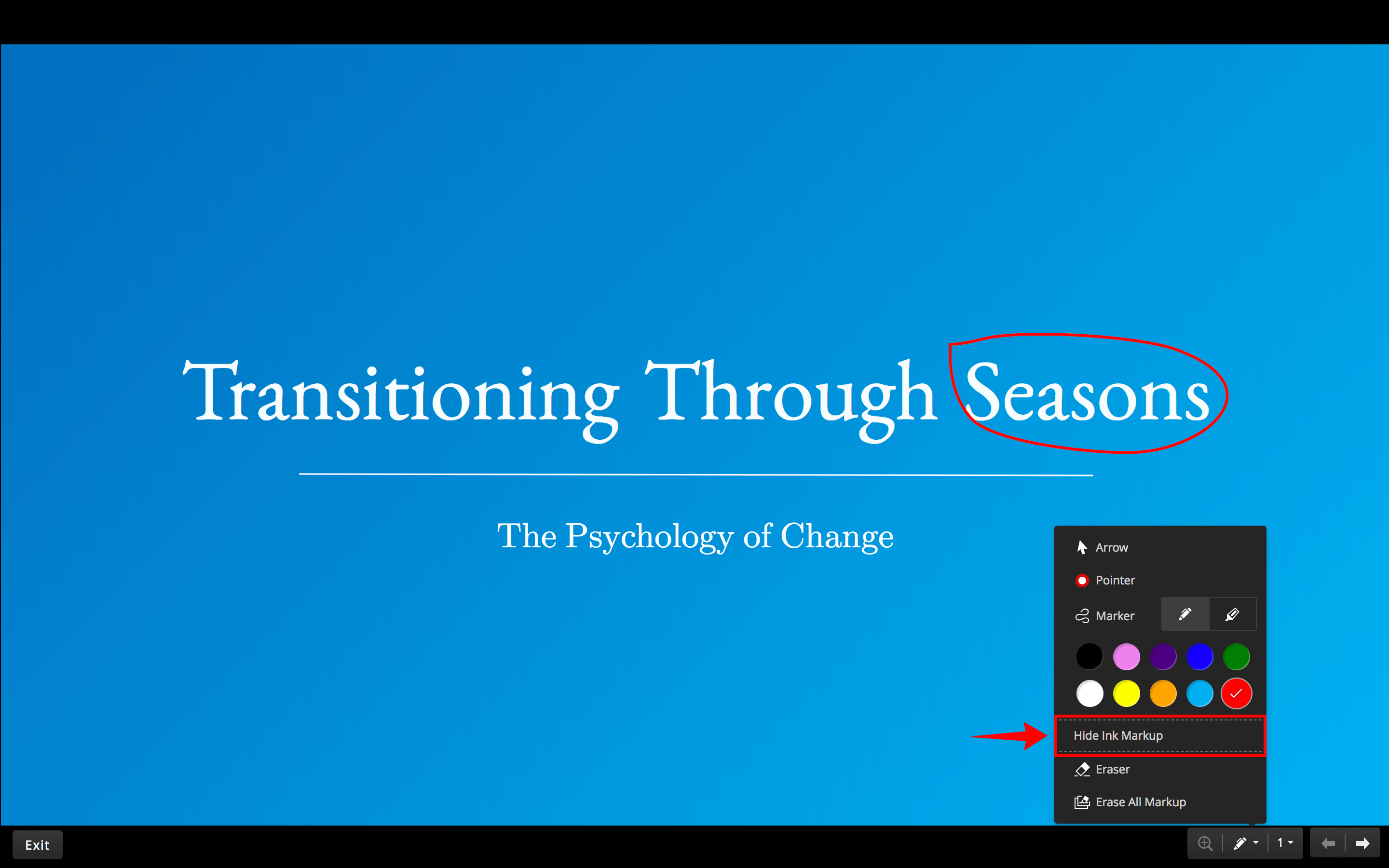 Transitioning Through Seasons

The Psychology of Change

Arrow

Pointer

Marker

Hide Ink Markup

Eraser

Erase All Markup

Exit

1